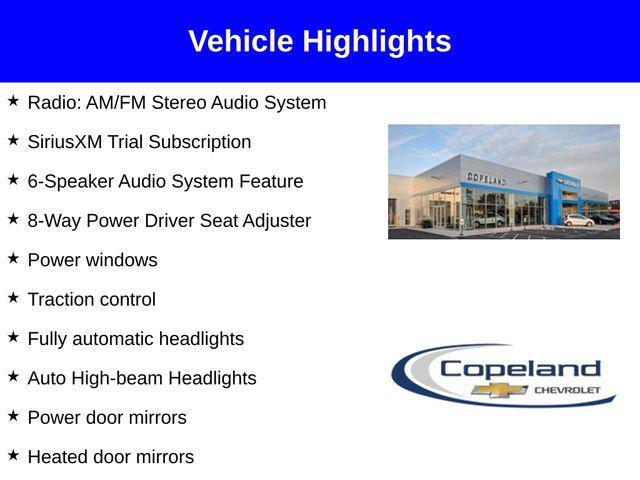 Vehicle Highlights

★ Radio: AM/FM Stereo Audio System

★ SiriusXM Trial Subscription

★ 6-Speaker Audio System Feature

★ 8-Way Power Driver Seat Adjuster

★ Power windows

★ Traction control

★ Fully automatic headlights

★ Auto High-beam Headlights

★ Power door mirrors

★ Heated door mirrors

COPELAND

Copeland
CHEVROLET